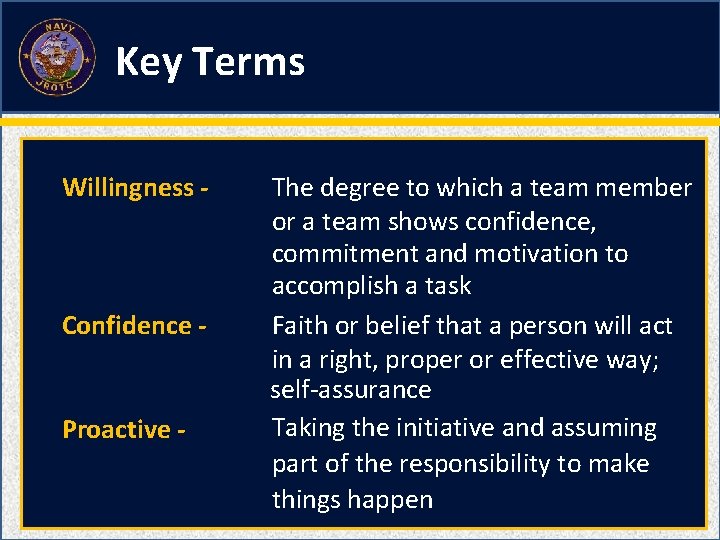 NAVY
JROTC

Key Terms

Willingness - The degree to which a team member or a team shows confidence, commitment and motivation to accomplish a task

Confidence - Faith or belief that a person will act in a right, proper or effective way; self-assurance

Proactive - Taking the initiative and assuming part of the responsibility to make things happen